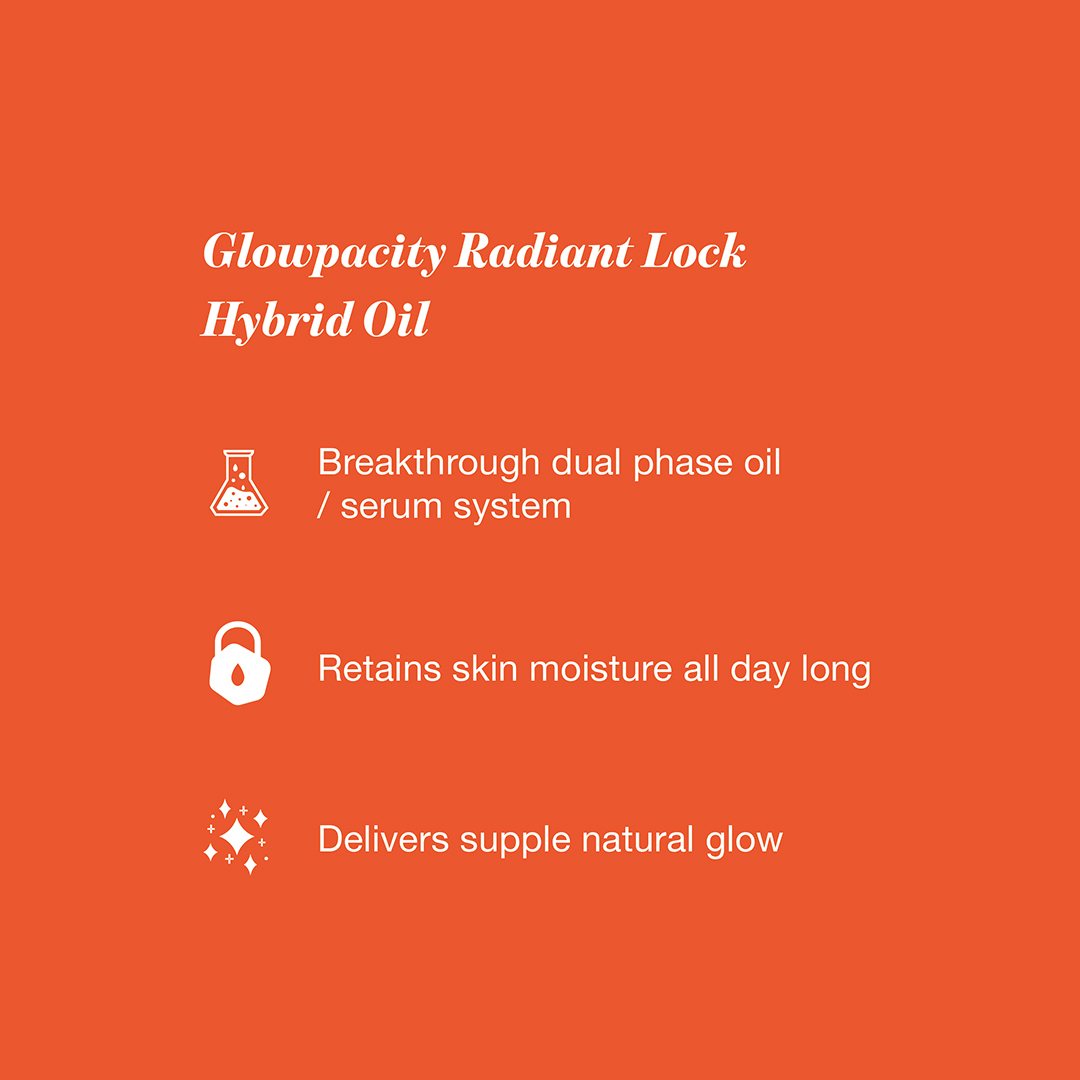 Glowpacity Radiant Lock Hybrid Oil

Breakthrough dual phase oil / serum system

Retains skin moisture all day long

Delivers supple natural glow